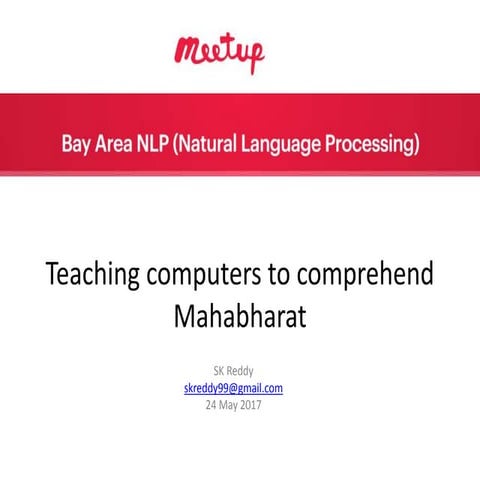 Meetup

Bay Area NLP (Natural Language Processing)

Teaching computers to comprehend Mahabharat

SK Reddy
skreddy99@gmail.com
24 May 2017